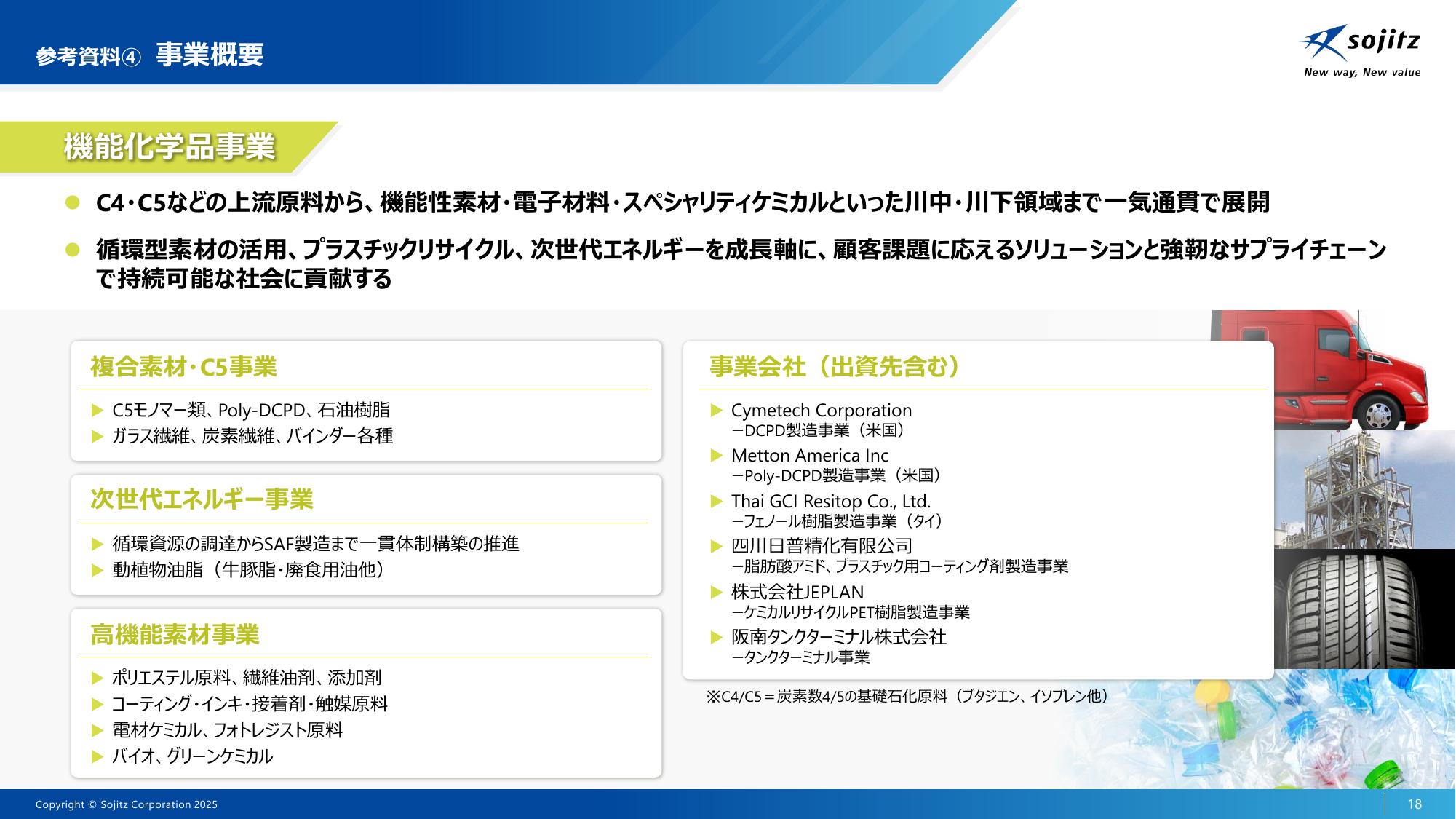 参考資料④ 事業概要

sojitz
New way, New value

機能化学品事業

● C4・C5などの上流原料から、機能性素材・電子材料・スペシャリティケミカルといった川中・川下領域まで一気通貫で展開

● 循環型素材の活用、プラスチックリサイクル、次世代エネルギーを成長軸に、顧客課題に応えるソリューションと強靭なサプライチェーンで持続可能な社会に貢献する

複合素材・C5事業
▶ C5モノマー類、Poly-DCPD、石油樹脂
▶ ガラス繊維、炭素繊維、バインダー各種

次世代エネルギー事業
▶ 循環資源の調達からSAF製造まで一貫体制構築の推進
▶ 動植物油脂（牛豚脂・廃食用油他）

高機能素材事業
▶ ポリエステル原料、繊維油剤、添加剤
▶ コーティング・インキ・接着剤・触媒原料
▶ 電材ケミカル、フォトレジスト原料
▶ バイオ、グリーンケミカル

事業会社（出資先含む）
▶ Cymetech Corporation
－DCPD製造事業（米国）
▶ Metton America Inc
－Poly-DCPD製造事業（米国）
▶ Thai GCI Resitop Co., Ltd.
－フェノール樹脂製造事業（タイ）
▶ 四川日普精化有限公司
－脂肪酸アミド、プラスチック用コーティング剤製造事業
▶ 株式会社JEPLAN
－ケミカルリサイクルPET樹脂製造事業
▶ 阪南タンクターミナル株式会社
－タンクターミナル事業

※C4/C5＝炭素数4/5の基礎石化原料（ブタジエン、イソプレン他）

Copyright © Sojitz Corporation 2025
18